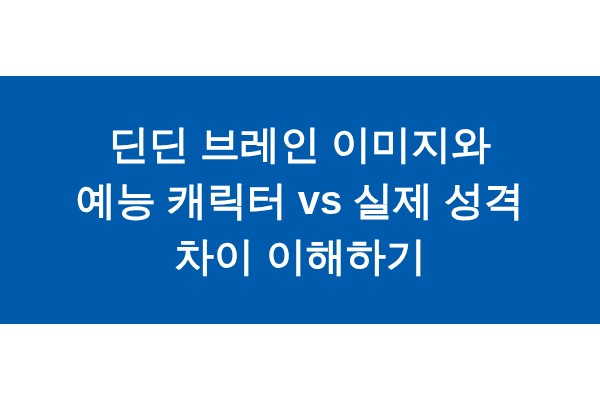 딘딘 브레인 이미지와 예능 캐릭터 vs 실제 성격 차이 이해하기